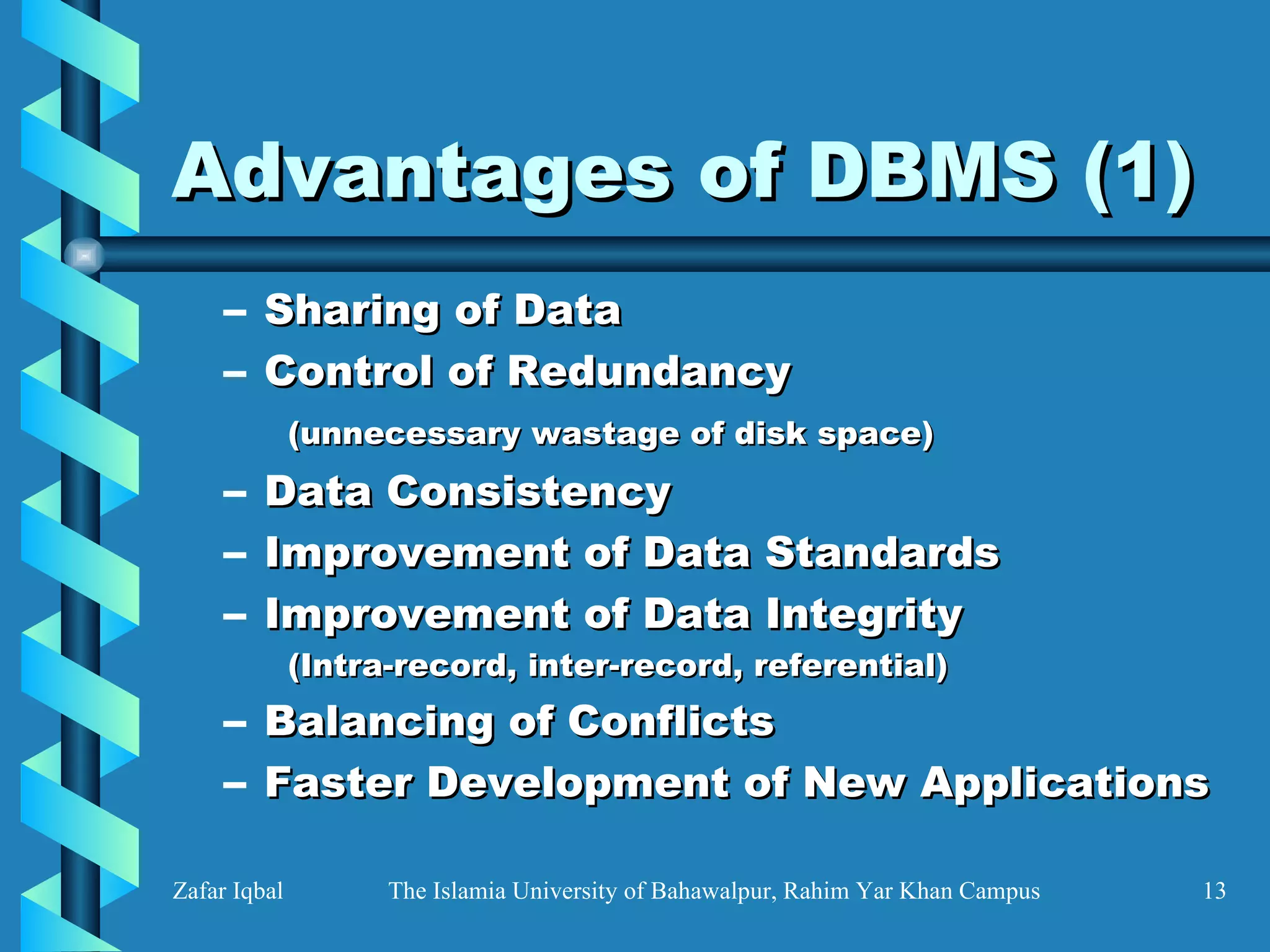 Advantages of DBMS (1)

– Sharing of Data
– Control of Redundancy
(unnecessary wastage of disk space)
– Data Consistency
– Improvement of Data Standards
– Improvement of Data Integrity
(Intra-record, inter-record, referential)
– Balancing of Conflicts
– Faster Development of New Applications

Zafar Iqbal The Islamia University of Bahawalpur, Rahim Yar Khan Campus 13